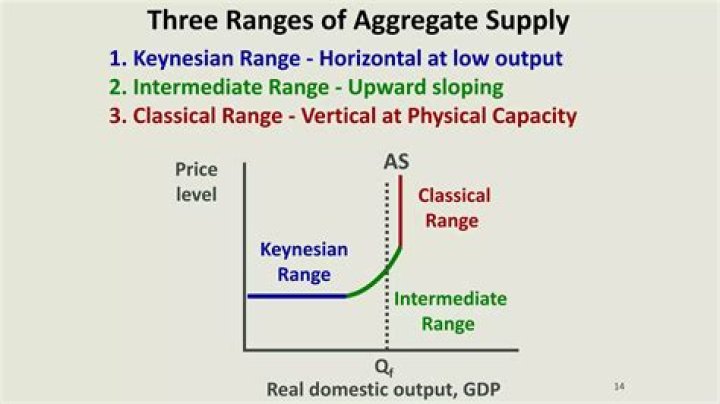 Three Ranges of Aggregate Supply

1. Keynesian Range - Horizontal at low output
2. Intermediate Range - Upward sloping
3. Classical Range - Vertical at Physical Capacity

Price level

AS

Classical Range

Keynesian Range

Intermediate Range

$Q_f$

Real domestic output, GDP

14